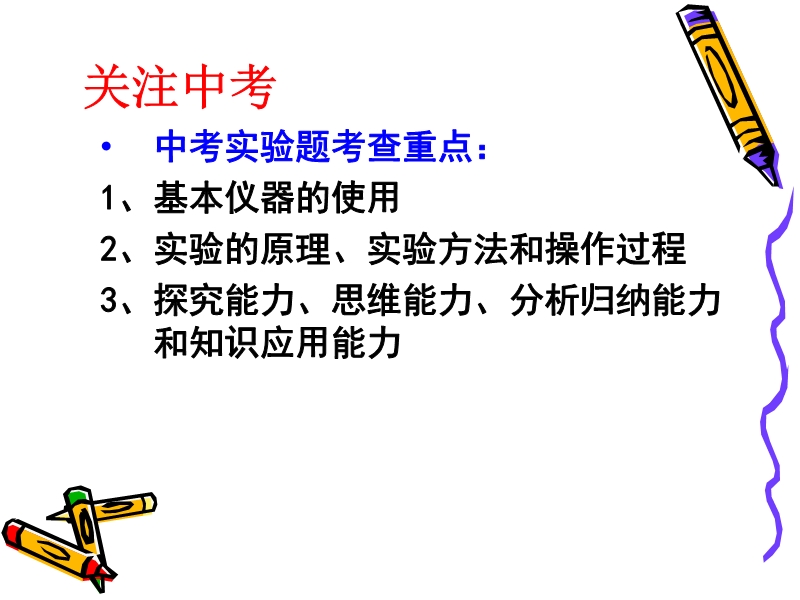 关注中考

• 中考实验题考查重点：

1、基本仪器的使用

2、实验的原理、实验方法和操作过程

3、探究能力、思维能力、分析归纳能力和知识应用能力